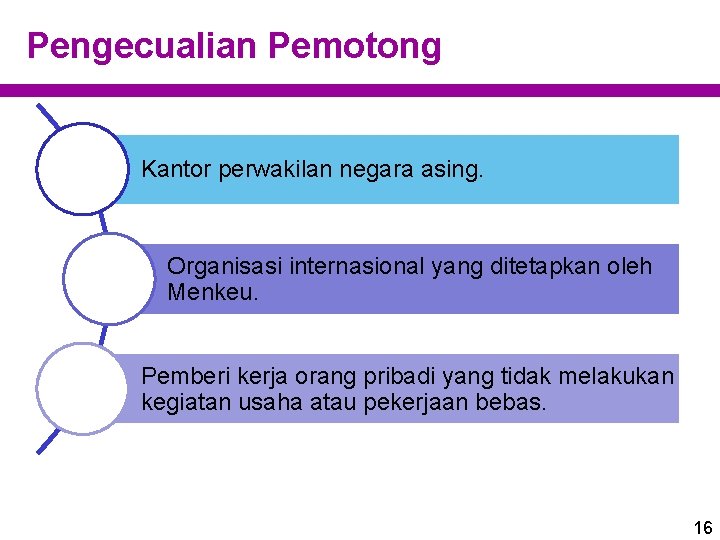 Pengecualian Pemotong

Kantor perwakilan negara asing.

Organisasi internasional yang ditetapkan oleh Menkeu.

Pemberi kerja orang pribadi yang tidak melakukan kegiatan usaha atau pekerjaan bebas.

16